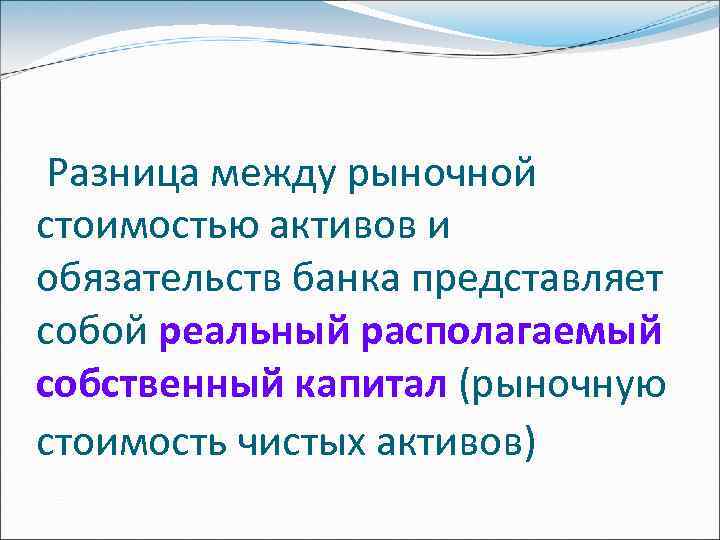 Разница между рыночной стоимостью активов и обязательств банка представляет собой реальный располагаемый собственный капитал (рыночную стоимость чистых активов)